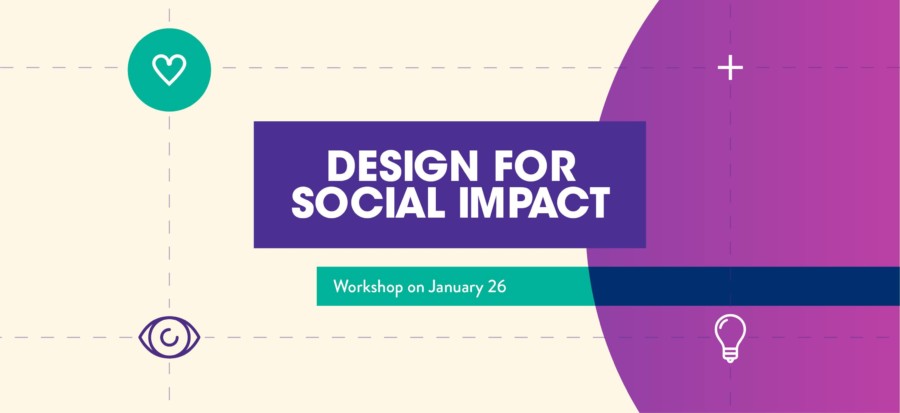 DESIGN FOR SOCIAL IMPACT

Workshop on January 26